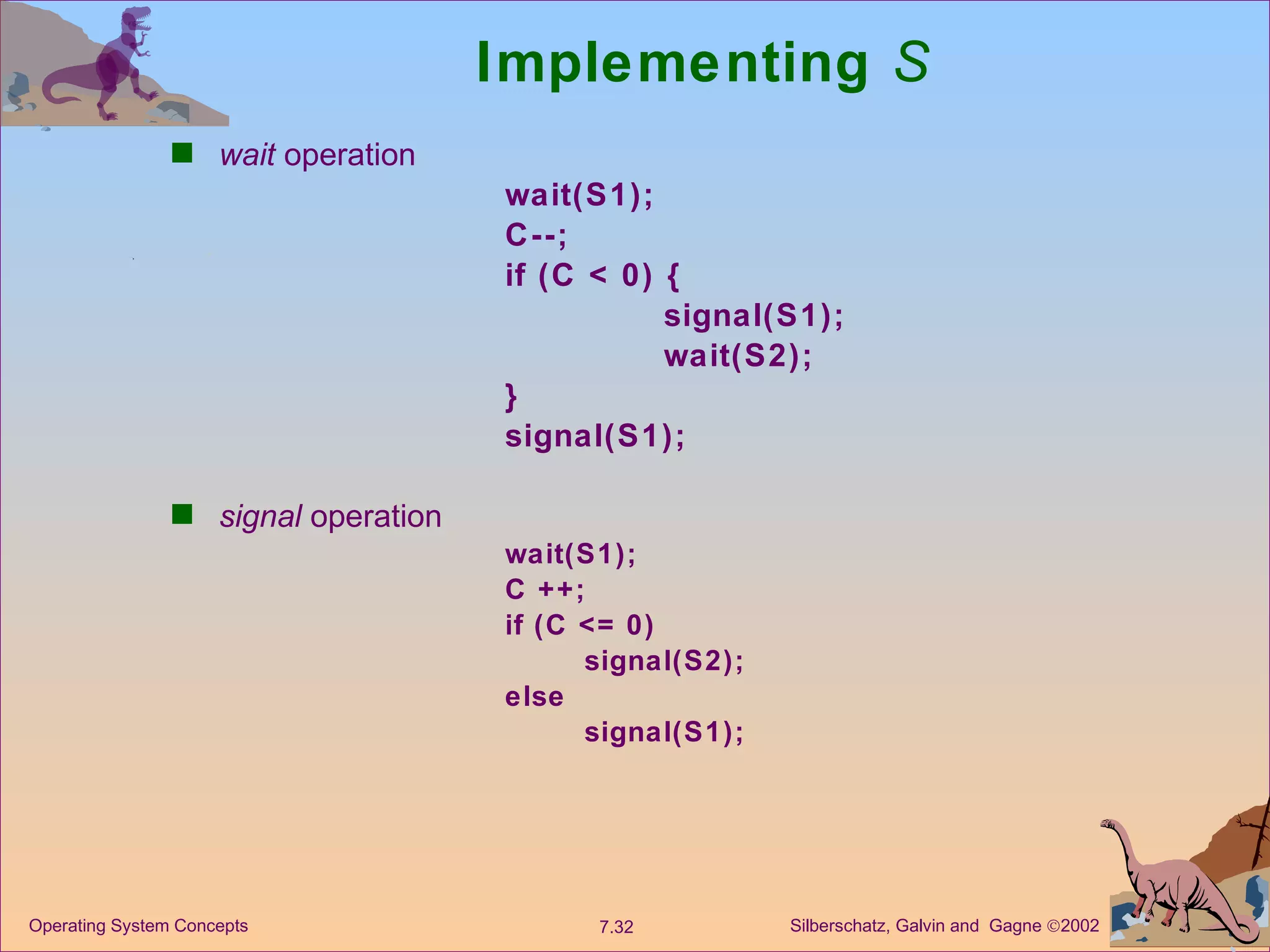 Implementing S

■ wait operation

wait(S1);
C--;
if (C < 0) {
signal(S1);
wait(S2);
}
signal(S1);

■ signal operation

wait(S1);
C ++;
if (C <= 0)
signal(S2);
else
signal(S1);

Operating System Concepts

7.32

Silberschatz, Galvin and Gagne ©2002